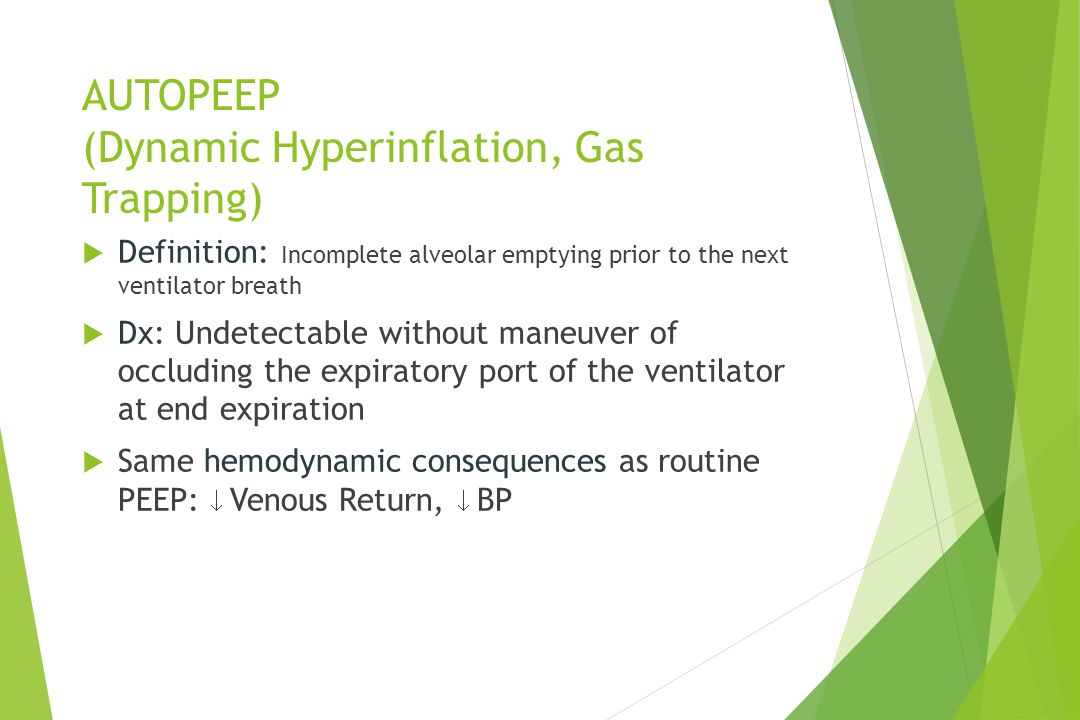 AUTOPEEP
(Dynamic Hyperinflation, Gas Trapping)

Definition: Incomplete alveolar emptying prior to the next ventilator breath

Dx: Undetectable without maneuver of occluding the expiratory port of the ventilator at end expiration

Same hemodynamic consequences as routine PEEP: ↓ Venous Return, ↓ BP